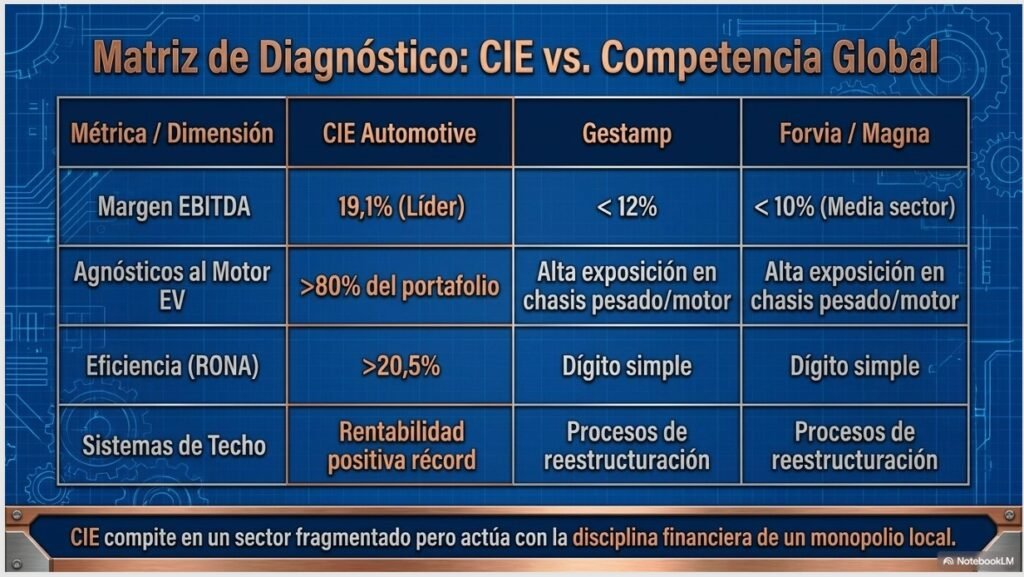 Matriz de Diagnóstico: CIE vs. Competencia Global

| Métrica / Dimensión | CIE Automotive | Gestamp | Forvia / Magna |
|---|---|---|---|
| Margen EBITDA | 19,1% (Líder) | < 12% | < 10% (Media sector) |
| Agnósticos al Motor EV | >80% del portafolio | Alta exposición en chasis pesado/motor | Alta exposición en chasis pesado/motor |
| Eficiencia (RONA) | >20,5% | Dígito simple | Dígito simple |
| Sistemas de Techo | Rentabilidad positiva récord | Procesos de reestructuración | Procesos de reestructuración |

CIE compite en un sector fragmentado pero actúa con la disciplina financiera de un monopolio local.

NotebookLM